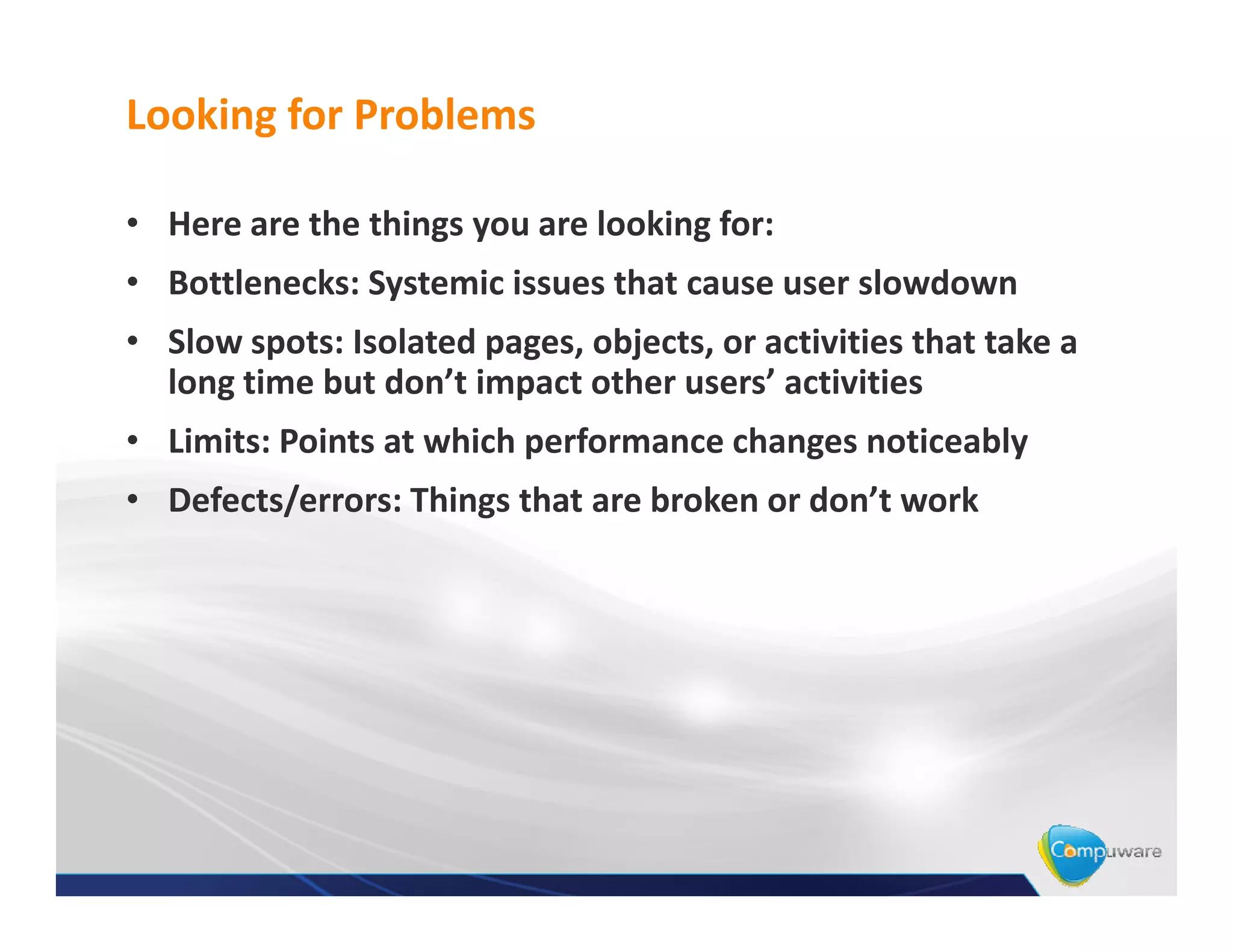 Looking for Problems

• Here are the things you are looking for:
• Bottlenecks: Systemic issues that cause user slowdown
• Slow spots: Isolated pages, objects, or activities that take a long time but don’t impact other users’ activities
• Limits: Points at which performance changes noticeably
• Defects/errors: Things that are broken or don’t work

Compuware